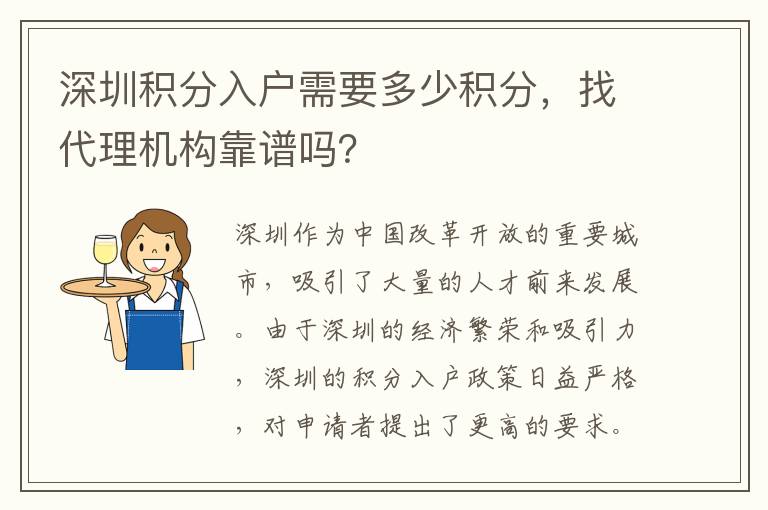 深圳积分入户需要多少积分，找代理机构靠谱吗？

深圳作为中国改革开放的重要城市，吸引了大量的人才前来发展。由于深圳的经济繁荣和吸引力，深圳的积分入户政策日益严格，对申请者提出了更高的要求。